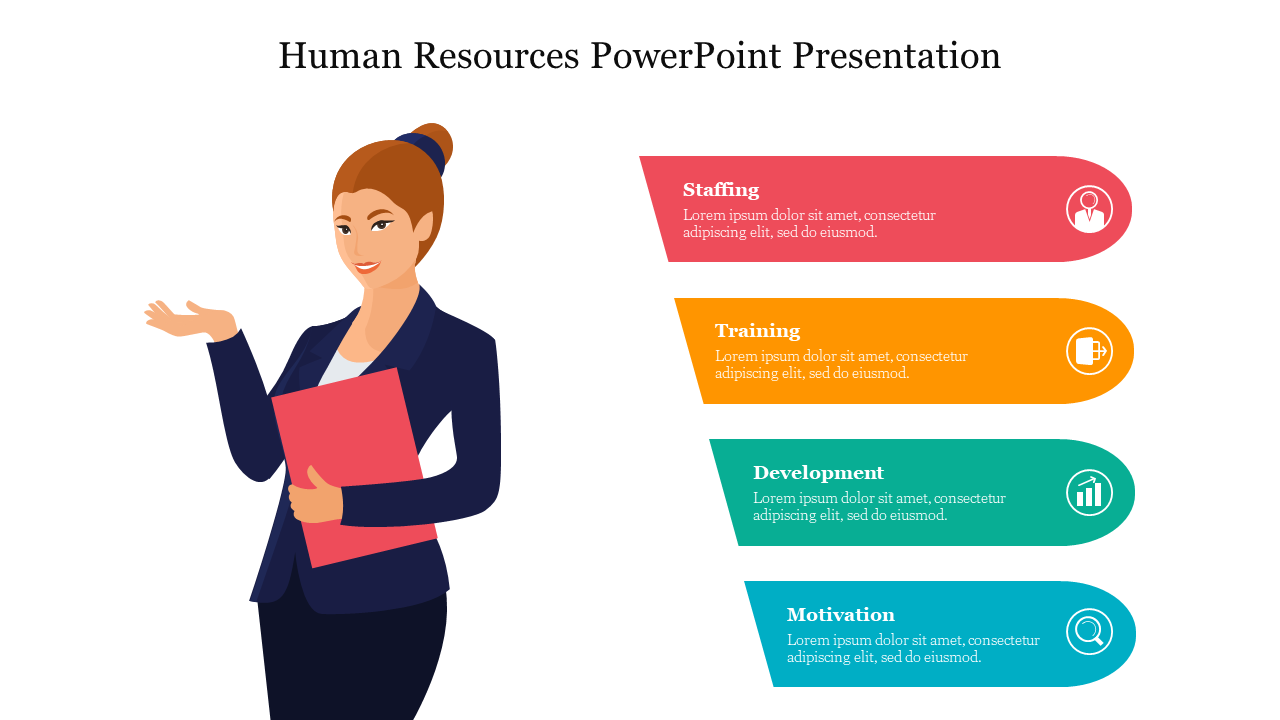 Human Resources PowerPoint Presentation

Staffing
Lorem ipsum dolor sit amet, consectetur adipiscing elit, sed do eiusmod.

Training
Lorem ipsum dolor sit amet, consectetur adipiscing elit, sed do eiusmod.

Development
Lorem ipsum dolor sit amet, consectetur adipiscing elit, sed do eiusmod.

Motivation
Lorem ipsum dolor sit amet, consectetur adipiscing elit, sed do eiusmod.